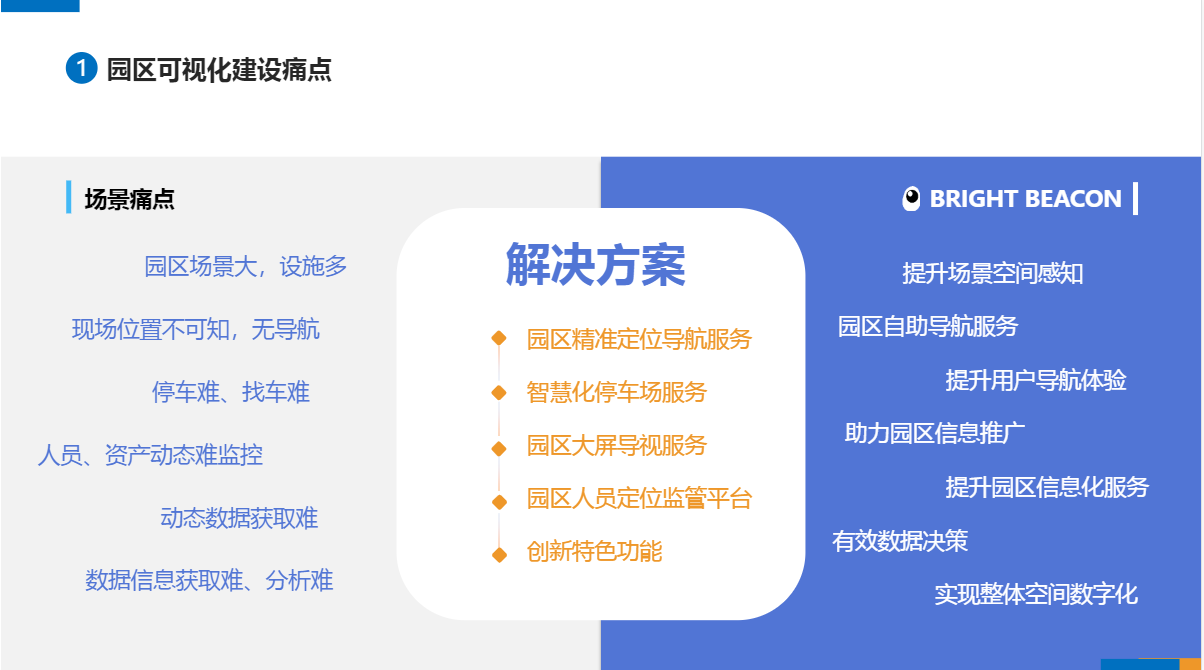 1 园区可视化建设痛点

场景痛点

园区场景大，设施多

现场位置不可知，无导航

停车难、找车难

人员、资产动态难监控

动态数据获取难

数据信息获取难、分析难

解决方案

园区精准定位导航服务

智慧化停车场服务

园区大屏导视服务

园区人员定位监管平台

创新特色功能

BRIGHT BEACON

提升场景空间感知

园区自助导航服务

提升用户导航体验

助力园区信息推广

提升园区信息化服务

有效数据决策

实现整体空间数字化